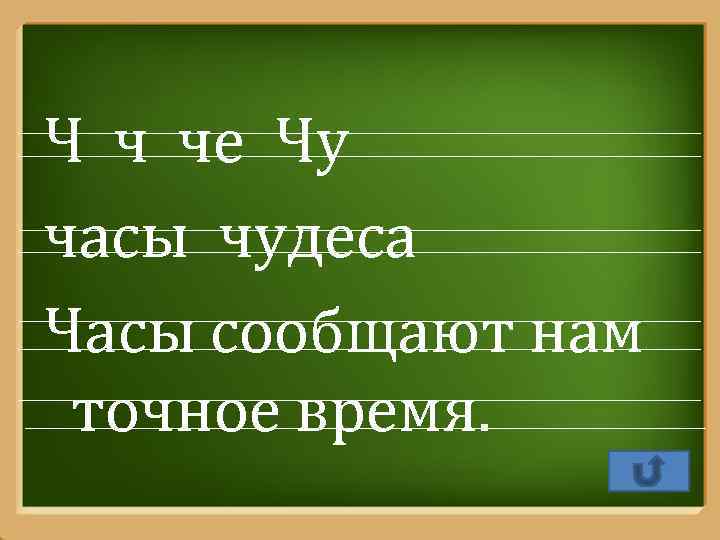 Ч ч че Чу

часы чудеса

Часы сообщают нам точное время.